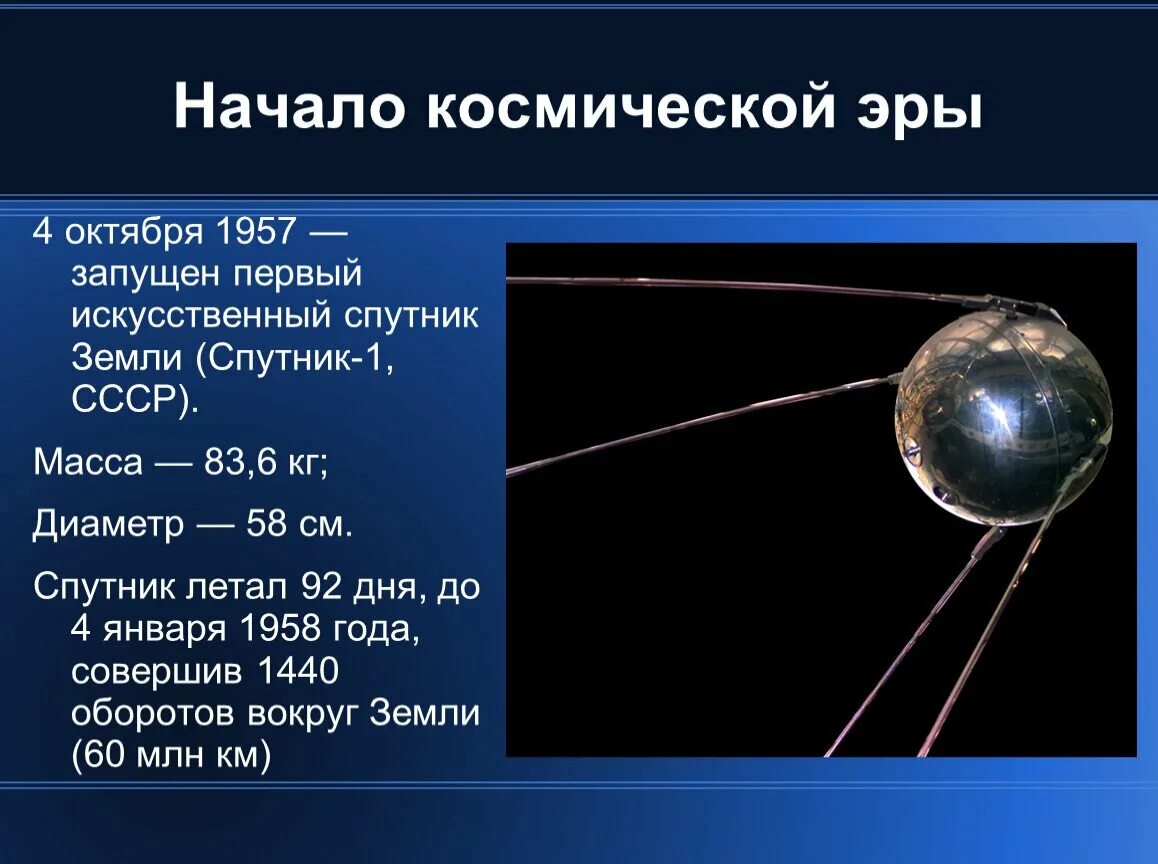 Начало космической эры

4 октября 1957 — запущен первый искусственный спутник Земли (Спутник-1, СССР).

Масса — 83,6 кг;

Диаметр — 58 см.

Спутник летал 92 дня, до 4 января 1958 года, совершив 1440 оборотов вокруг Земли (60 млн км)